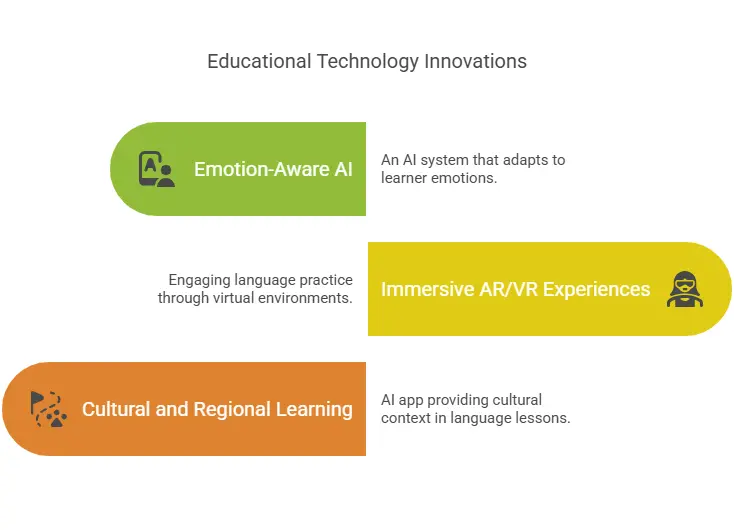 Educational Technology Innovations

Emotion-Aware AI

An AI system that adapts to learner emotions.

Engaging language practice through virtual environments.

Immersive AR/VR Experiences

Cultural and Regional Learning

AI app providing cultural context in language lessons.